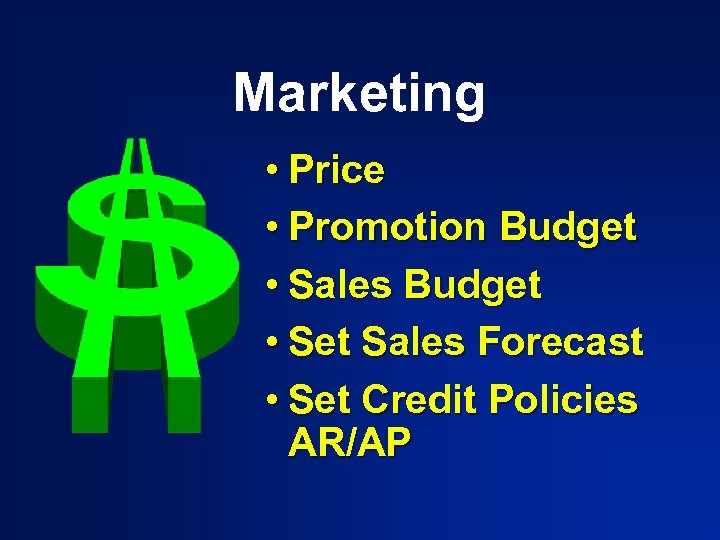 Marketing

• Price
• Promotion Budget
• Sales Budget
• Set Sales Forecast
• Set Credit Policies AR/AP